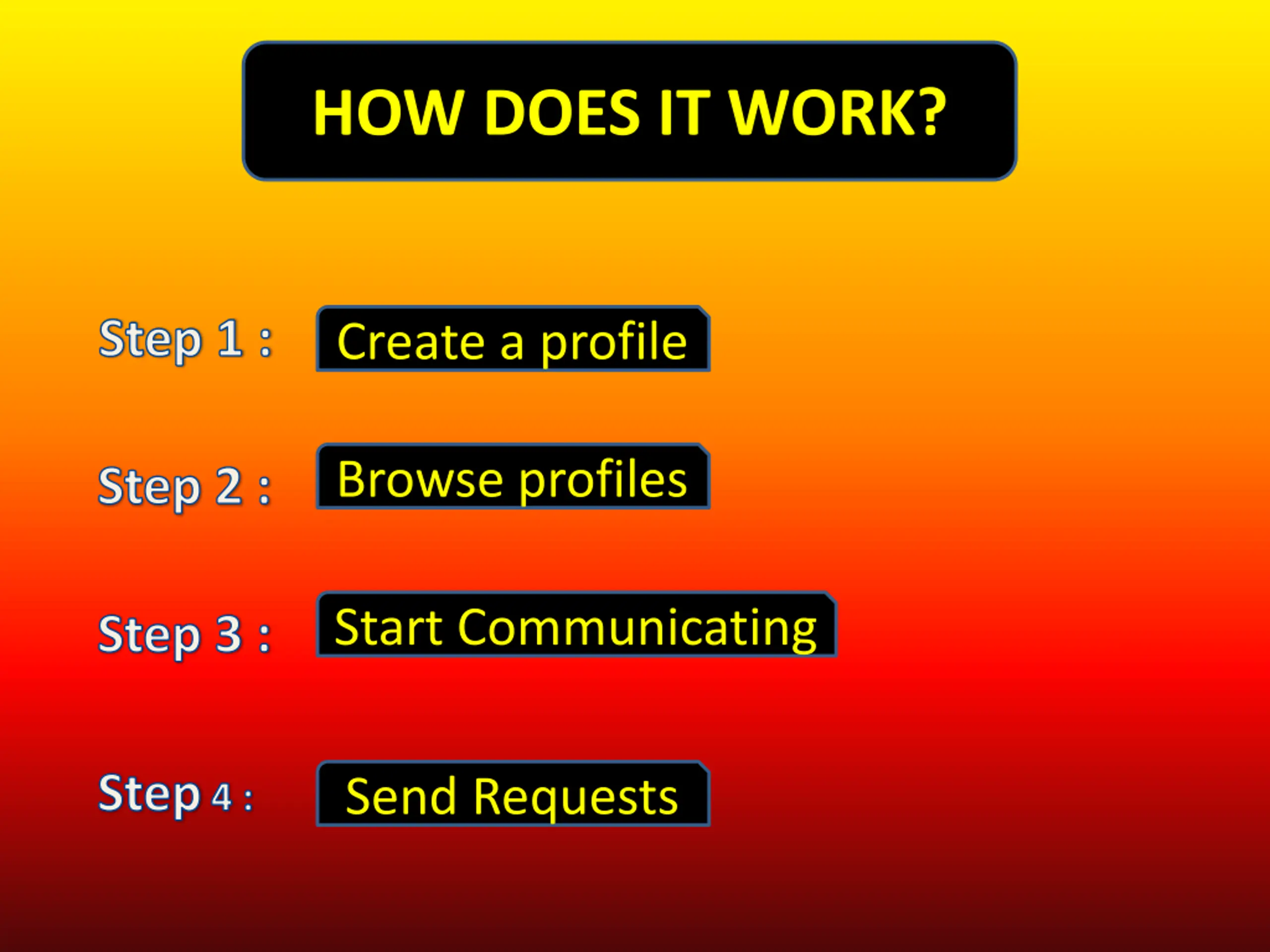 HOW DOES IT WORK?

Step 1 : Create a profile

Step 2 : Browse profiles

Step 3 : Start Communicating

Step 4 : Send Requests